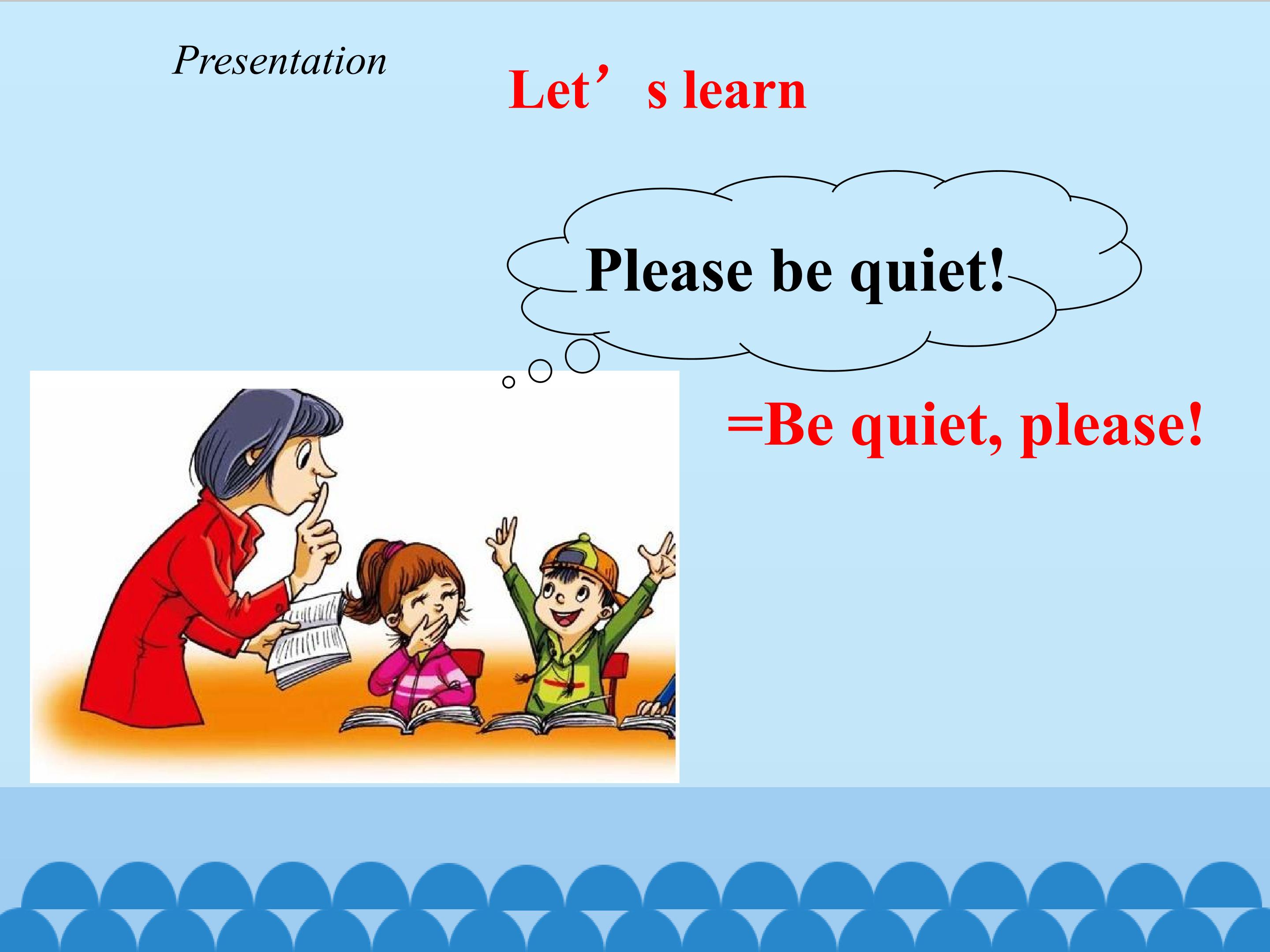 Presentation

Let’s learn

Please be quiet!

=Be quiet, please!